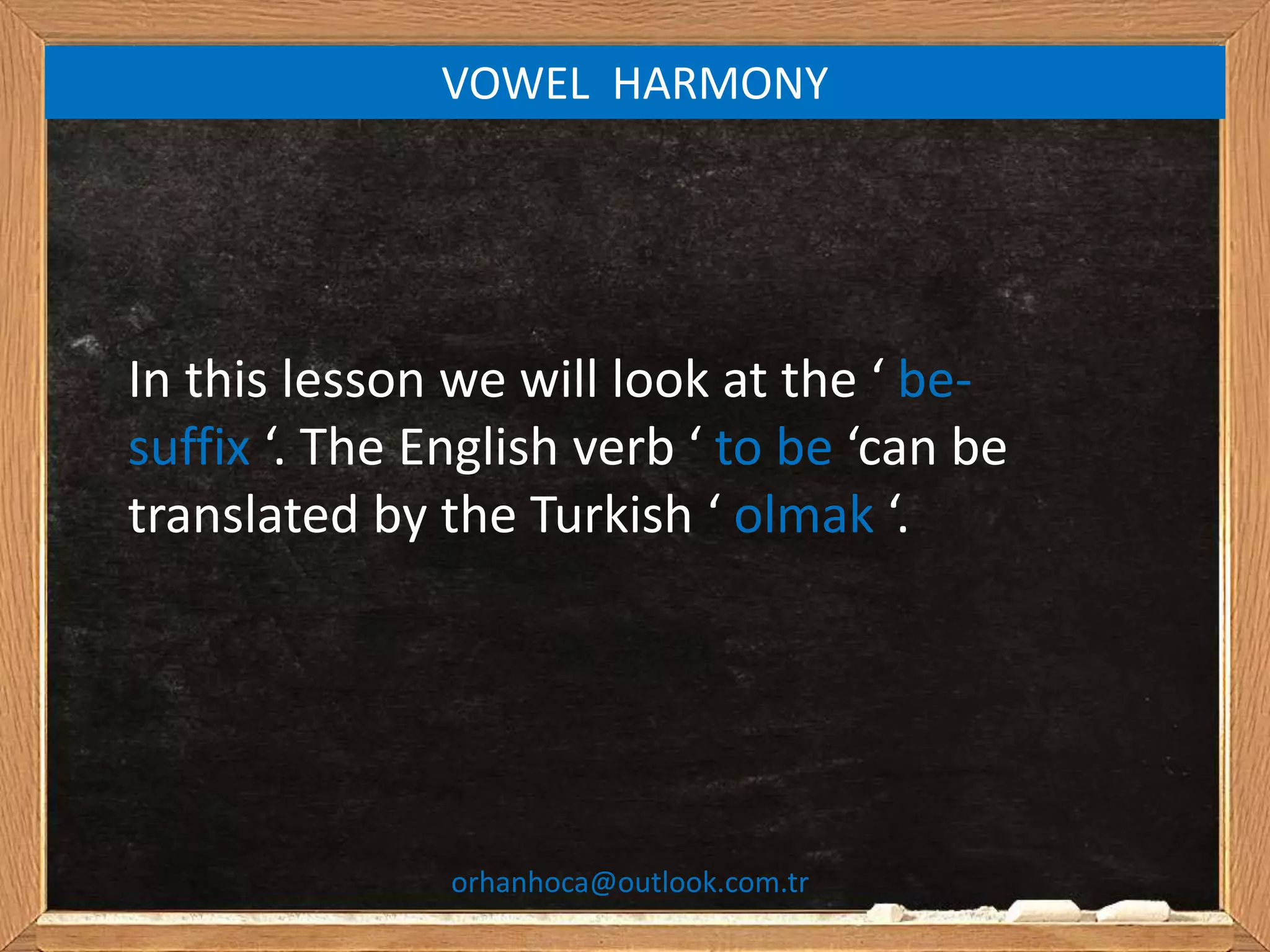 VOWEL HARMONY

In this lesson we will look at the ‘ be-suffix ‘. The English verb ‘ to be ‘can be translated by the Turkish ‘ olmak ‘.

orhanhoca@outlook.com.tr